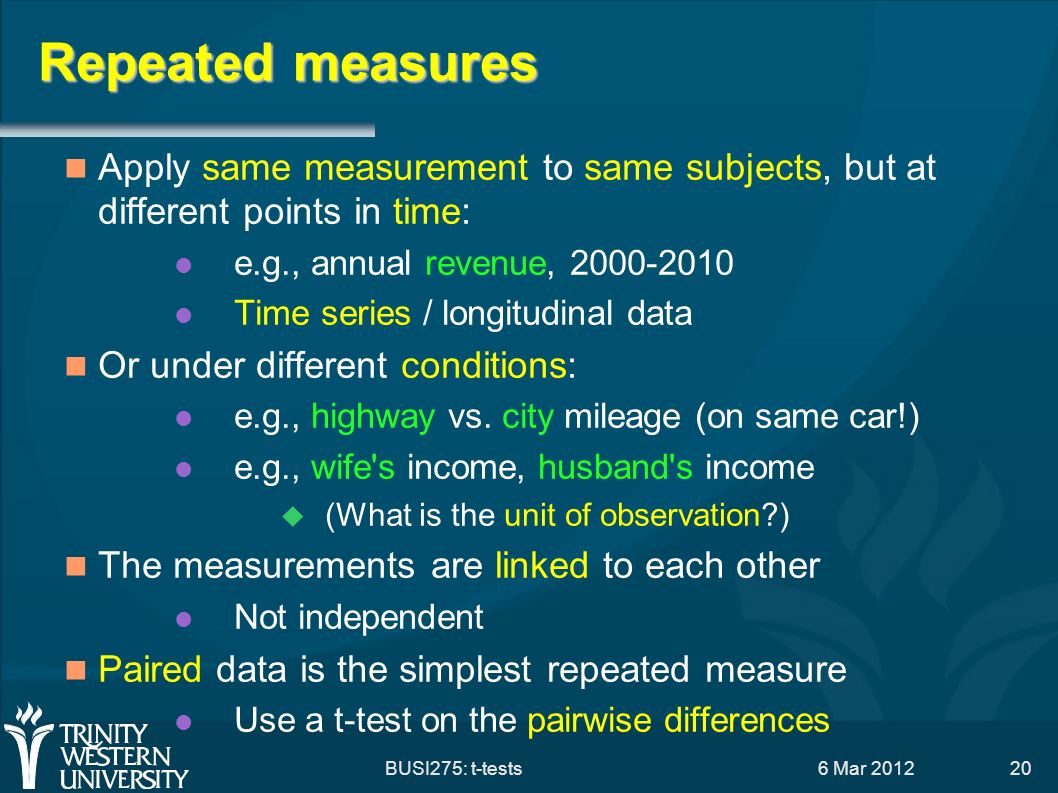 Repeated measures

Apply same measurement to same subjects, but at different points in time:

e.g., annual revenue, 2000-2010

Time series / longitudinal data

Or under different conditions:

e.g., highway vs. city mileage (on same car!)

e.g., wife's income, husband's income

(What is the unit of observation?)

The measurements are linked to each other

Not independent

Paired data is the simplest repeated measure

Use a t-test on the pairwise differences

TRINITY WESTERN UNIVERSITY

BUSI275: t-tests

6 Mar 2012

20